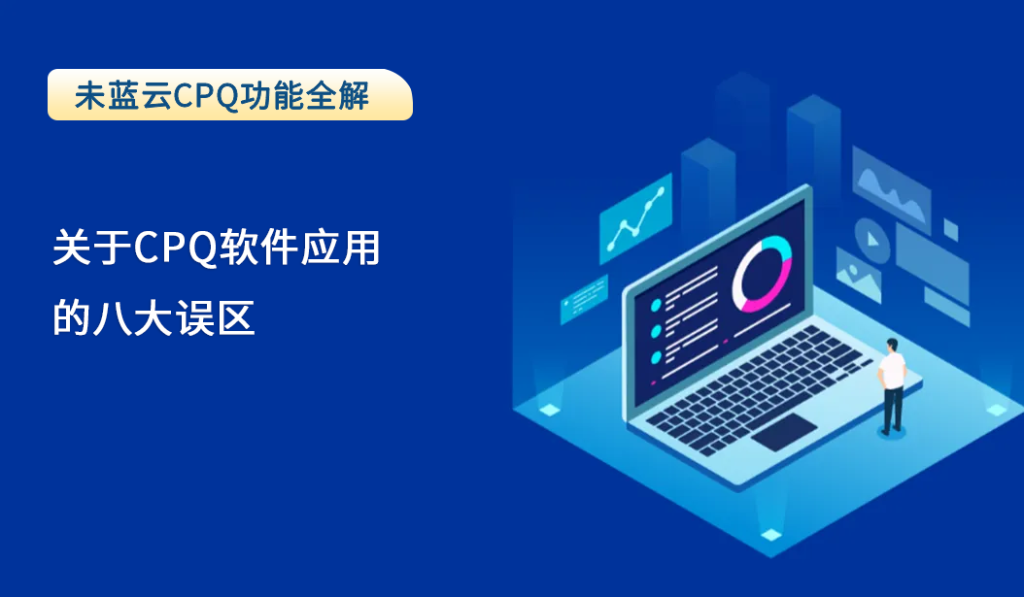 未蓝云CPQ功能全解

关于CPQ软件应用的八大误区